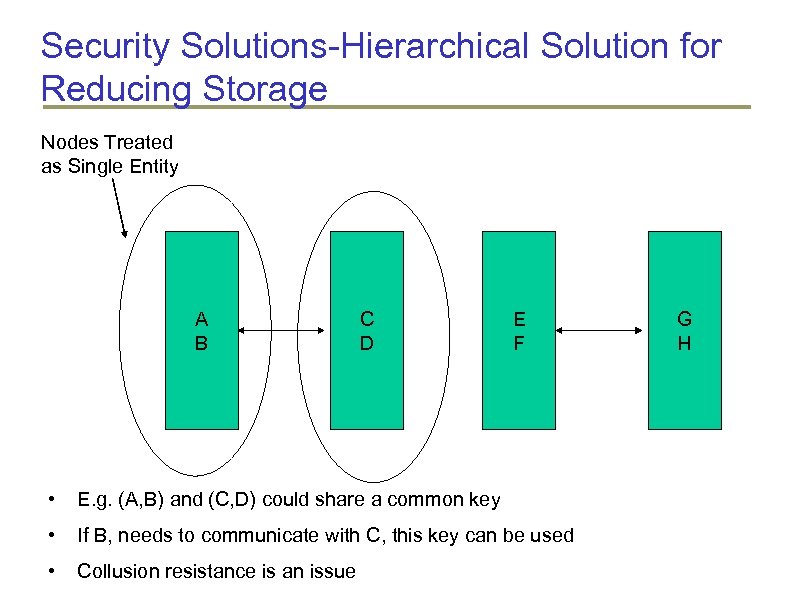 Security Solutions-Hierarchical Solution for Reducing Storage

Nodes Treated as Single Entity

A
B

C
D

E
F

G
H

• E.g. (A,B) and (C,D) could share a common key
• If B, needs to communicate with C, this key can be used
• Collusion resistance is an issue